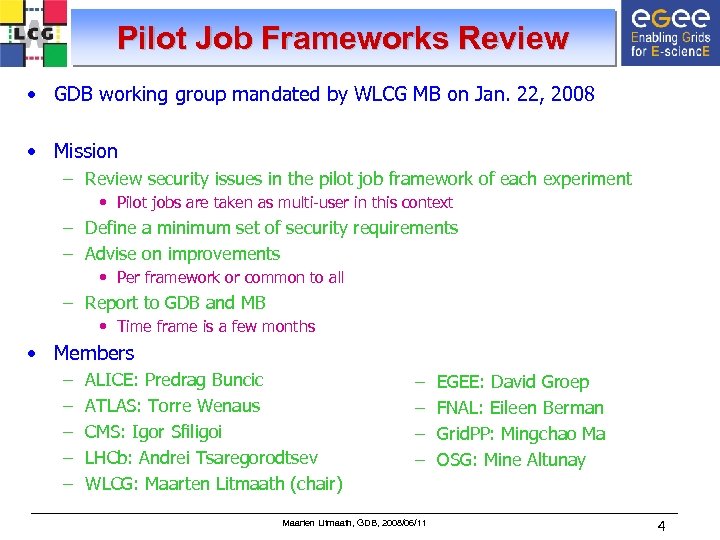 LCG

Pilot Job Frameworks Review

eGee Enabling Grids for E-sciencE

• GDB working group mandated by WLCG MB on Jan. 22, 2008

• Mission
– Review security issues in the pilot job framework of each experiment
• Pilot jobs are taken as multi-user in this context
– Define a minimum set of security requirements
– Advise on improvements
• Per framework or common to all
– Report to GDB and MB
• Time frame is a few months

• Members
– ALICE: Predrag Buncic
– ATLAS: Torre Wenaus
– CMS: Igor Sfiligoi
– LHCb: Andrei Tsaregorodtsev
– WLCG: Maarten Litmaath (chair)

– EGEE: David Groep
– FNAL: Eileen Berman
– GridPP: Mingchao Ma
– OSG: Mine Altunay

Maarten Litmaath, GDB, 2008/06/11

4